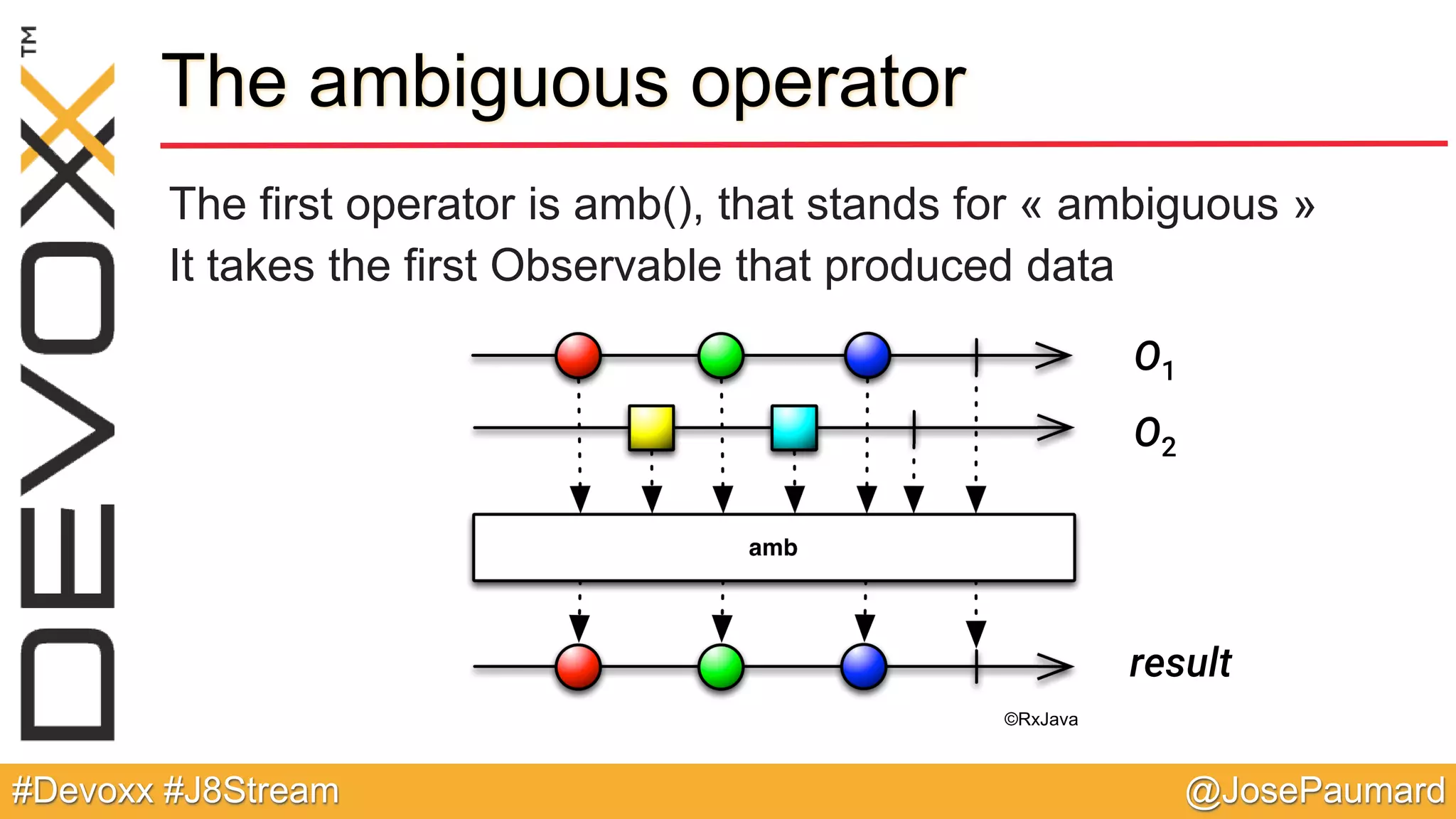 DEVOXX™

The ambiguous operator

The first operator is amb(), that stands for « ambiguous »
It takes the first Observable that produced data

$O_1$

$O_2$

amb

result

©RxJava

#Devoxx #J8Stream

@JosePaumard